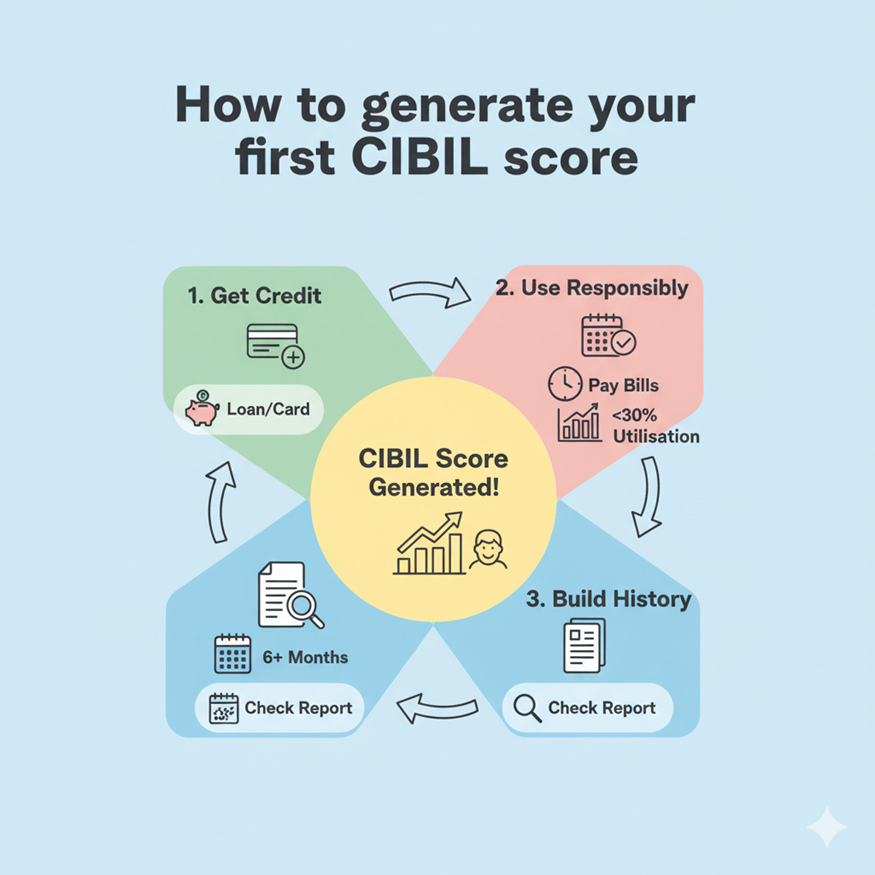 How to generate your first CIBIL score

1. Get Credit

Loan/Card

2. Use Responsibly

Pay Bills

<30% Utilisation

CIBIL Score Generated!

3. Build History

Check Report

6+ Months

Check Report